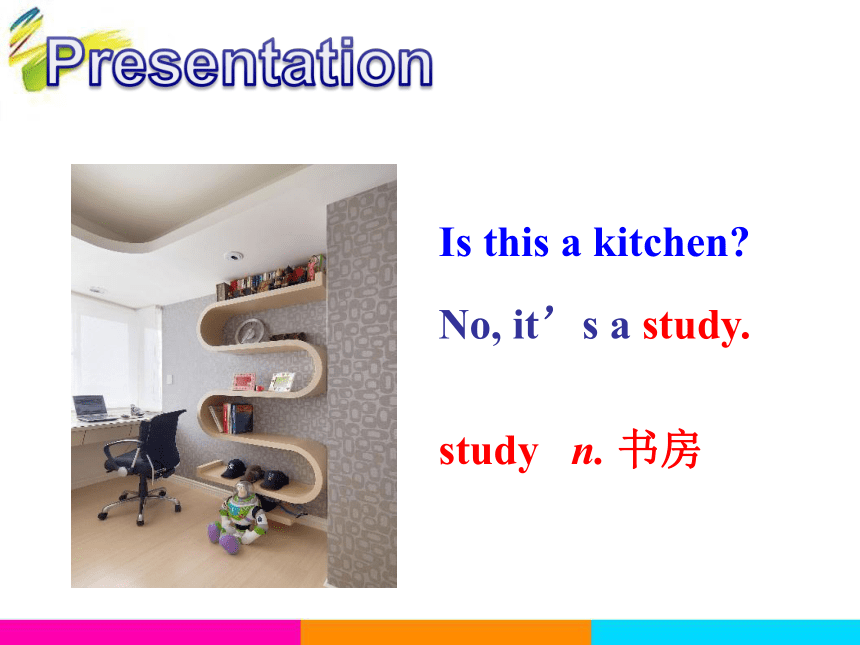 Presentation

Is this a kitchen?

No, it’s a study.

study n. 书房